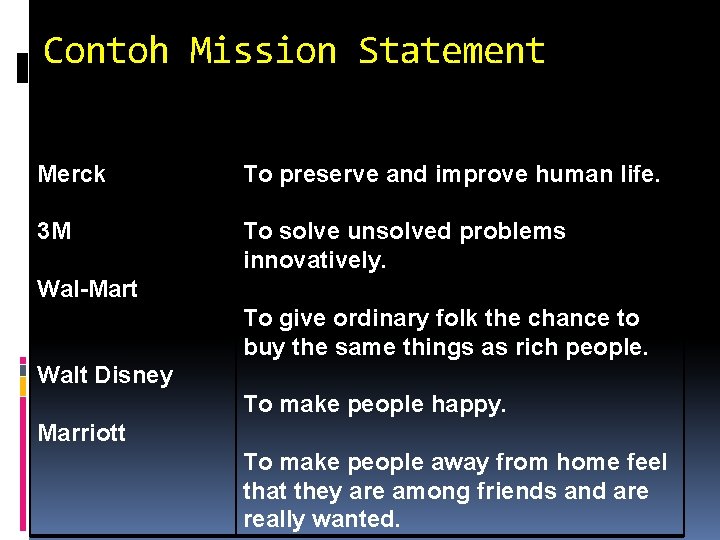 Contoh Mission Statement

Merck

3M

Wal-Mart

Walt Disney

Marriott

To preserve and improve human life.

To solve unsolved problems innovatively.

To give ordinary folk the chance to buy the same things as rich people.

To make people happy.

To make people away from home feel that they are among friends and are really wanted.